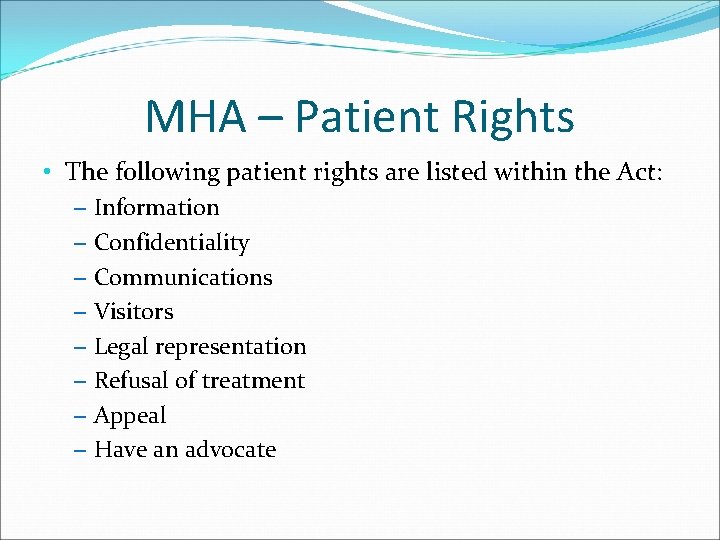 MHA – Patient Rights

• The following patient rights are listed within the Act:
– Information
– Confidentiality
– Communications
– Visitors
– Legal representation
– Refusal of treatment
– Appeal
– Have an advocate